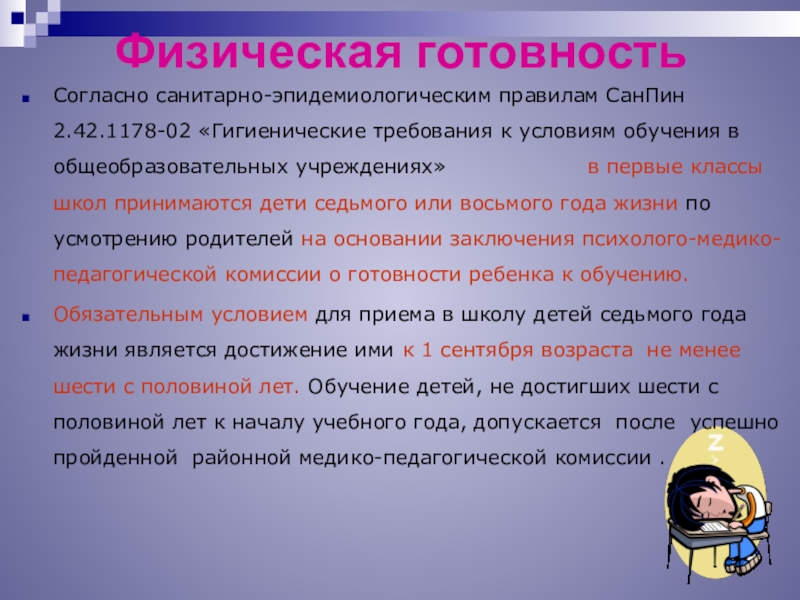 Физическая готовность

Согласно санитарно-эпидемиологическим правилам СанПин 2.42.1178-02 «Гигиенические требования к условиям обучения в общеобразовательных учреждениях» в первые классы школ принимаются дети седьмого или восьмого года жизни по усмотрению родителей на основании заключения психолого-медико-педагогической комиссии о готовности ребенка к обучению.

Обязательным условием для приема в школу детей седьмого года жизни является достижение ими к 1 сентября возраста не менее шести с половиной лет. Обучение детей, не достигших шести с половиной лет к началу учебного года, допускается после успешно пройденной районной медико-педагогической комиссии .

Z